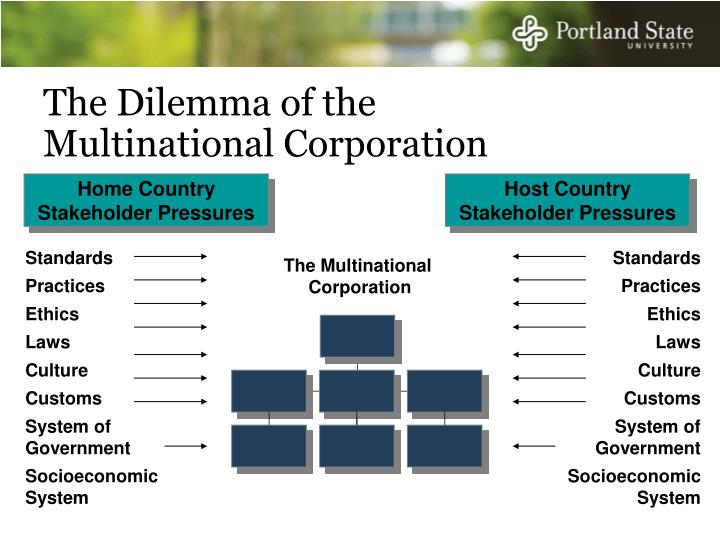 Portland State UNIVERSITY

The Dilemma of the Multinational Corporation

Home Country Stakeholder Pressures

Standards
Practices
Ethics
Laws
Culture
Customs
System of Government
Socioeconomic System

The Multinational Corporation

Host Country Stakeholder Pressures

Standards
Practices
Ethics
Laws
Culture
Customs
System of Government
Socioeconomic System